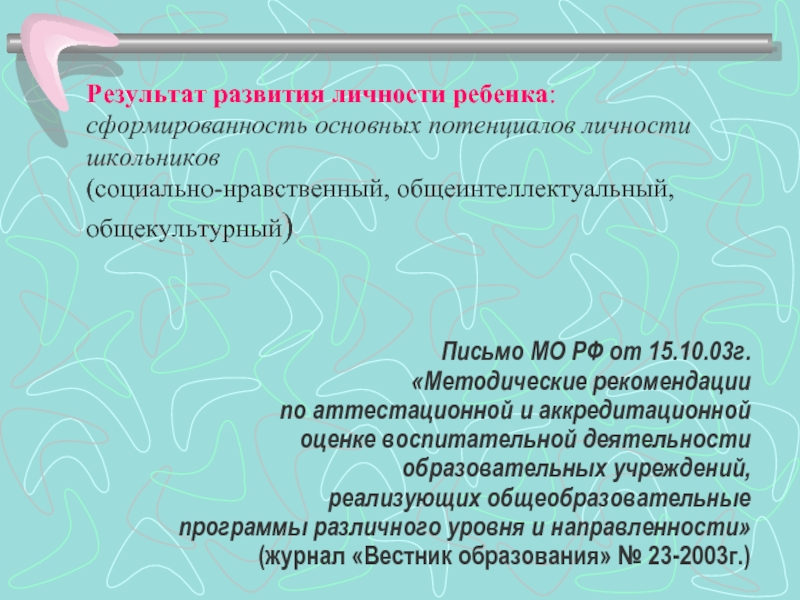 Результат развития личности ребенка: сформированность основных потенциалов личности школьников (социально-нравственный, общеинтеллектуальный, общекультурный)

Письмо МО РФ от 15.10.03г. «Методические рекомендации по аттестационной и аккредитационной оценке воспитательной деятельности образовательных учреждений, реализующих общеобразовательные программы различного уровня и направленности» (журнал «Вестник образования» № 23-2003г.)